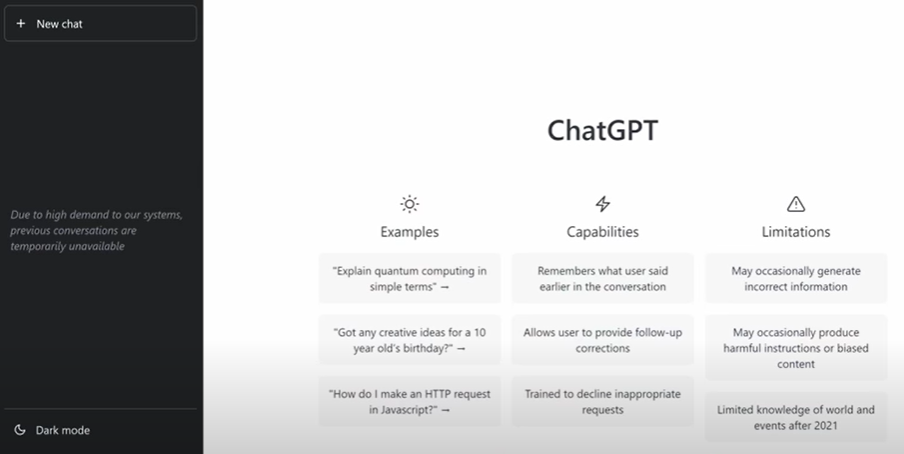 + New chat

Due to high demand to our systems, previous conversations are temporarily unavailable

Dark mode

ChatGPT

Examples

"Explain quantum computing in simple terms" →

"Got any creative ideas for a 10 year old's birthday?" →

"How do I make an HTTP request in Javascript?" →

Capabilities

Remembers what user said earlier in the conversation

Allows user to provide follow-up corrections

Trained to decline inappropriate requests

Limitations

May occasionally generate incorrect information

May occasionally produce harmful instructions or biased content

Limited knowledge of world and events after 2021